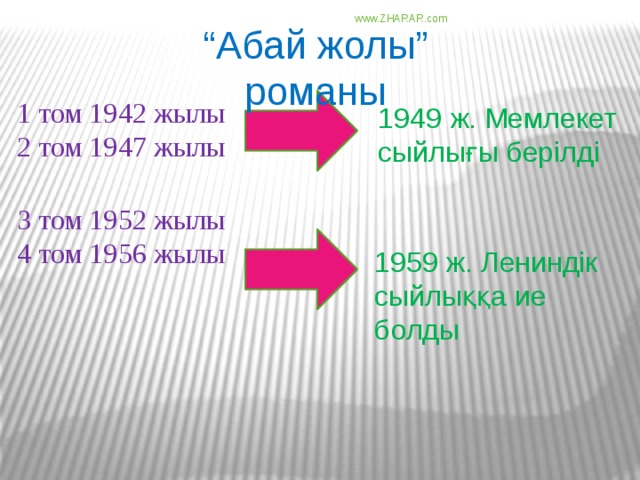 www.ZHARAR.com

“Абай жолы” романы

1 том 1942 жылы
2 том 1947 жылы

1949 ж. Мемлекет сыйлығы берілді

3 том 1952 жылы
4 том 1956 жылы

1959 ж. Лениндік сыйлыққа ие болды